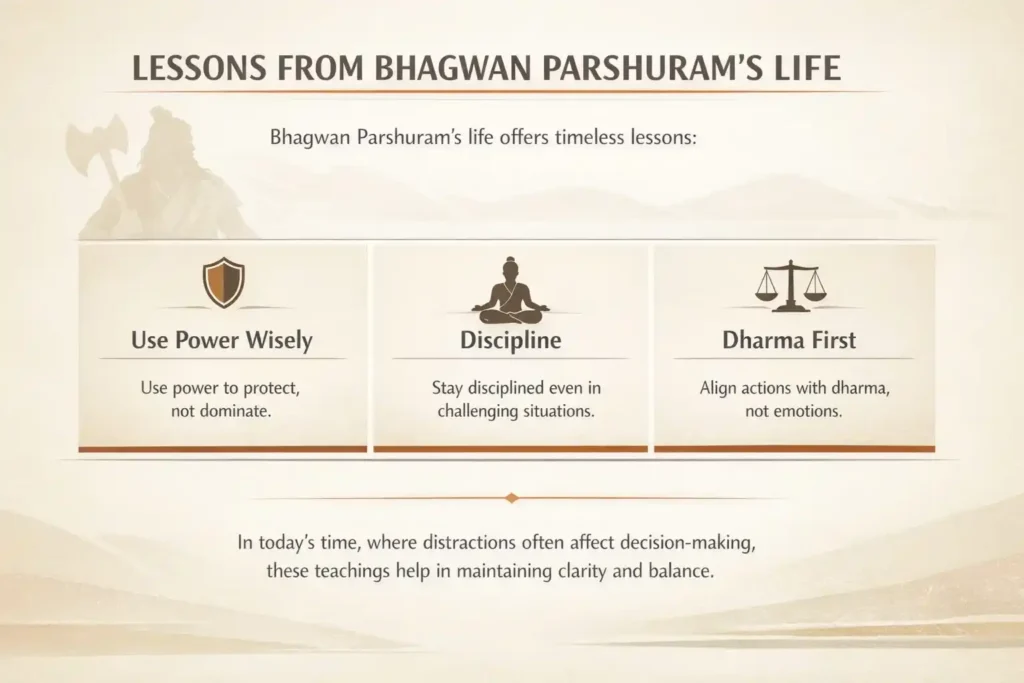 LESSONS FROM BHAGWAN PARSHURAM'S LIFE

Bhagwan Parshuram's life offers timeless lessons:

Use Power Wisely

Use power to protect, not dominate.

Discipline

Stay disciplined even in challenging situations.

Dharma First

Align actions with dharma, not emotions.

In today's time, where distractions often affect decision-making, these teachings help in maintaining clarity and balance.